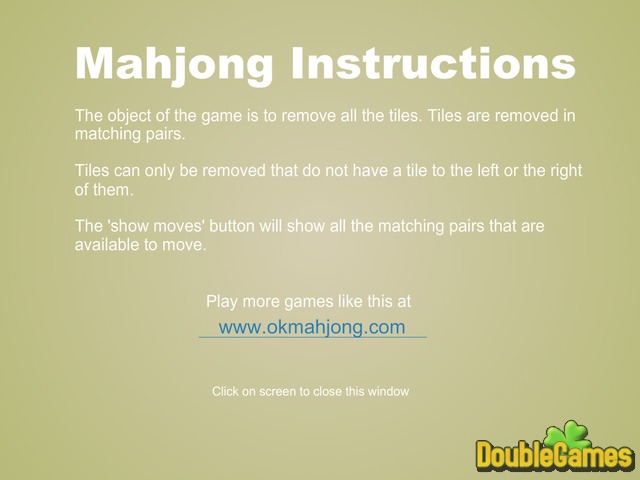 Mahjong Instructions

The object of the game is to remove all the tiles. Tiles are removed in matching pairs.

Tiles can only be removed that do not have a tile to the left or the right of them.

The 'show moves' button will show all the matching pairs that are available to move.

Play more games like this at

www.okmahjong.com

Click on screen to close this window

DoubleGames